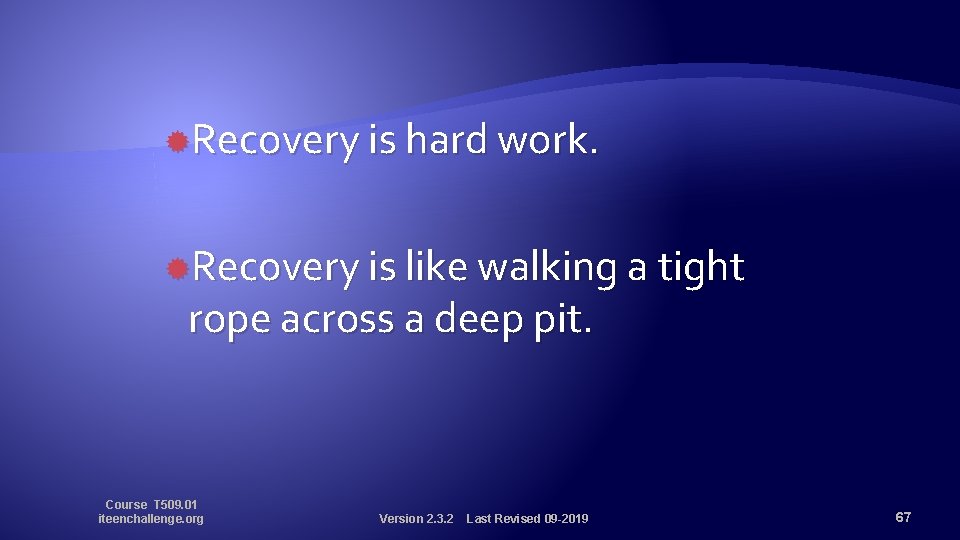 Recovery is hard work.

Recovery is like walking a tight rope across a deep pit.

Course T509.01
iteenchallenge.org

Version 2.3.2 Last Revised 09-2019

67